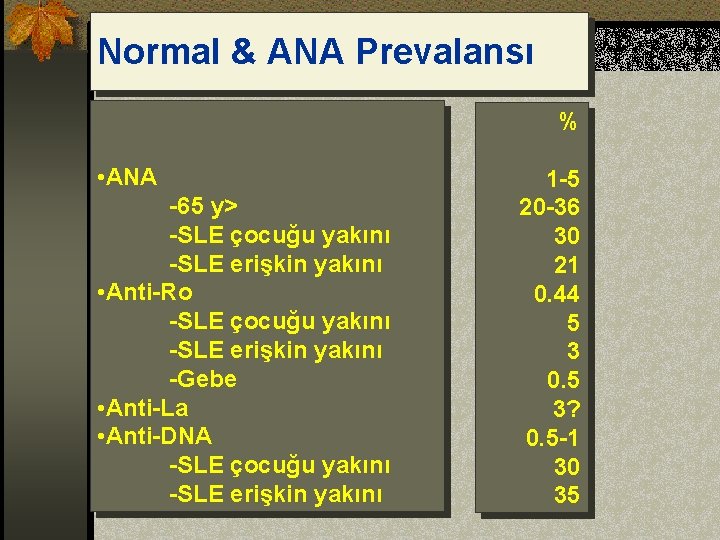 Normal & ANA Prevalansı

| | % |
|---|---|
| •ANA | 1-5 |
| -65 y> | 20-36 |
| -SLE çocuğu yakını | 30 |
| -SLE erişkin yakını | 21 |
| •Anti-Ro | 0.44 |
| -SLE çocuğu yakını | 5 |
| -SLE erişkin yakını | 3 |
| -Gebe | 0.5 |
| •Anti-La | 3? |
| •Anti-DNA | 0.5-1 |
| -SLE çocuğu yakını | 30 |
| -SLE erişkin yakını | 35 |